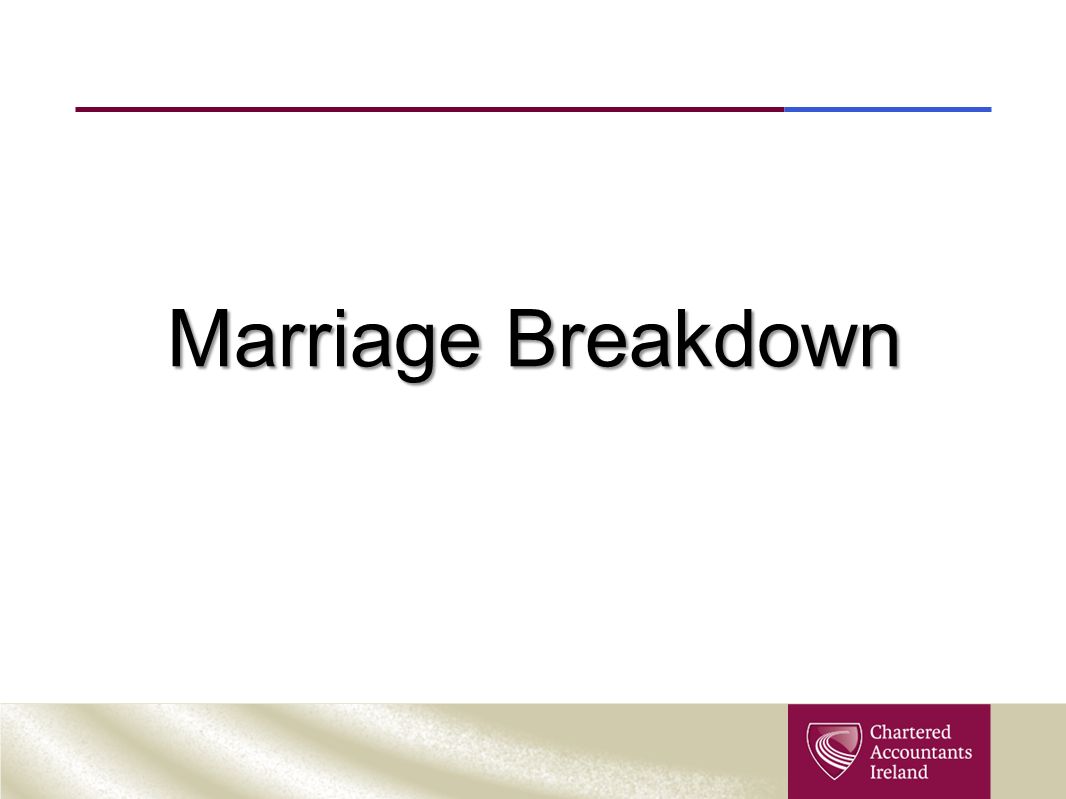 Marriage Breakdown

Chartered Accountants Ireland